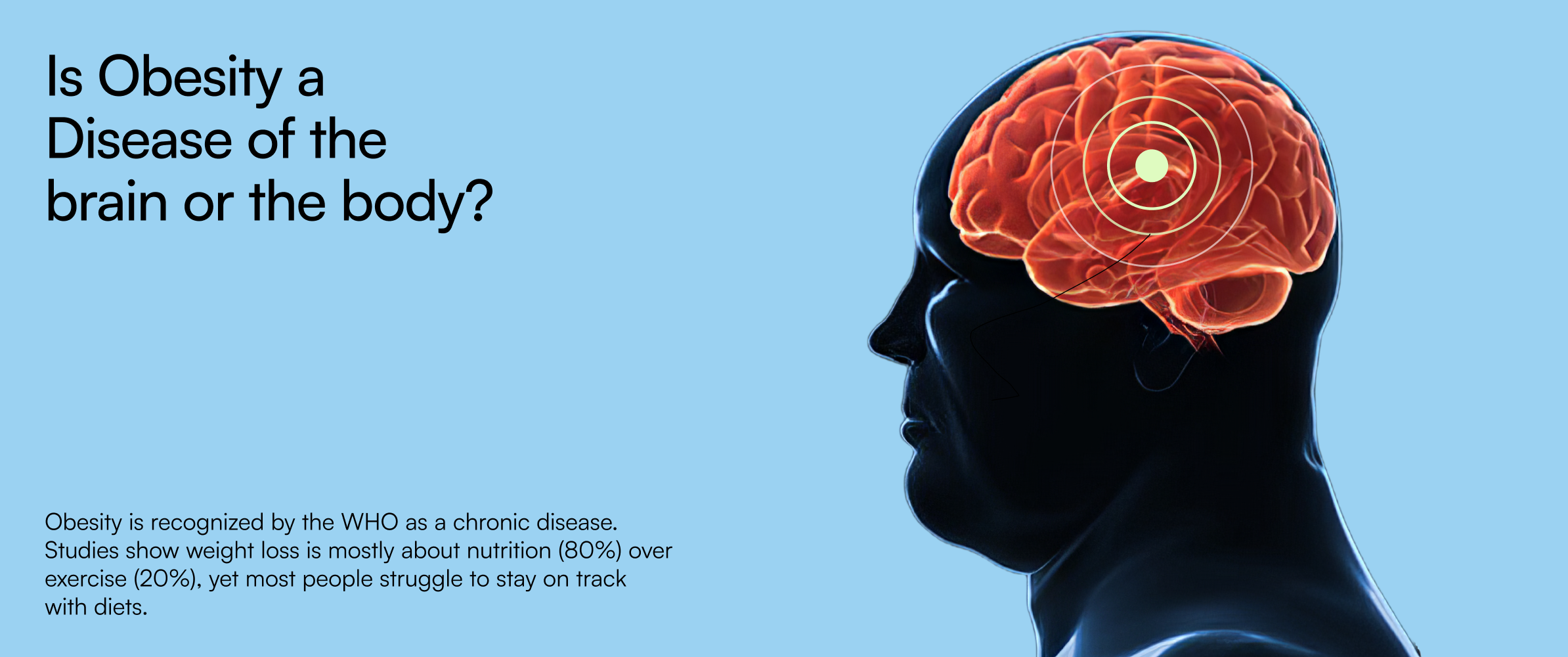 Is Obesity a Disease of the brain or the body?

Obesity is recognized by the WHO as a chronic disease. Studies show weight loss is mostly about nutrition (80%) over exercise (20%), yet most people struggle to stay on track with diets.